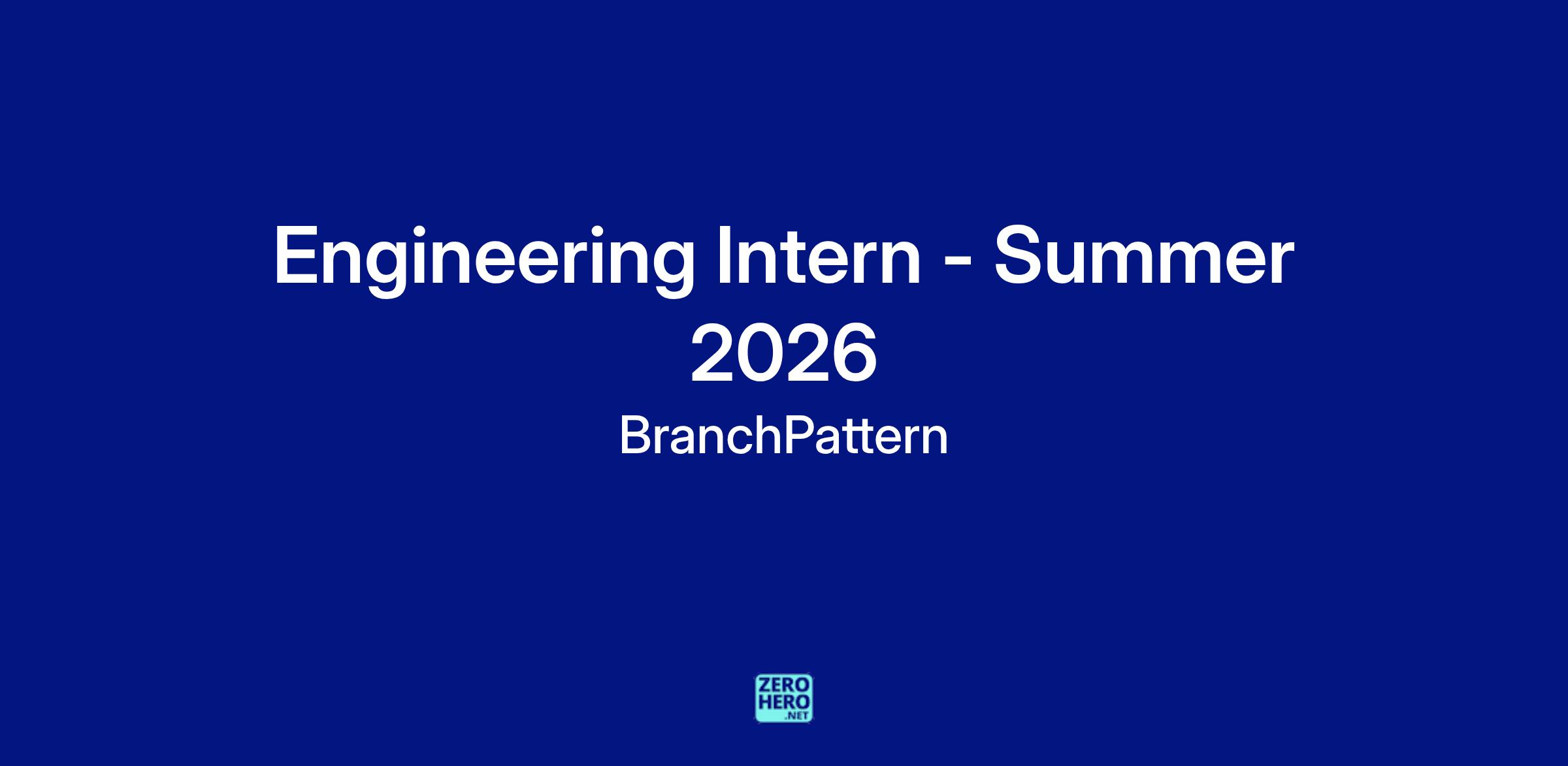 Engineering Intern - Summer 2026

BranchPattern

ZERO
HERO
.NET